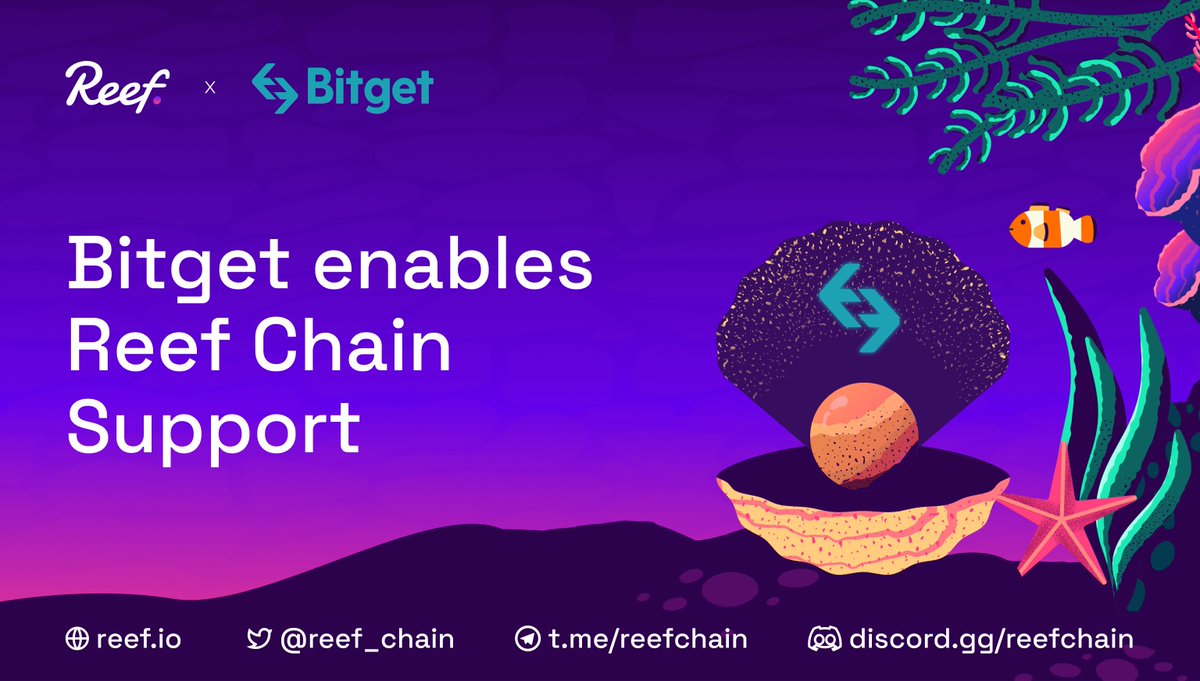 Reef. x Bitget

Bitget enables Reef Chain Support

reef.io @reef_chain t.me/reefchain discord.gg/reefchain